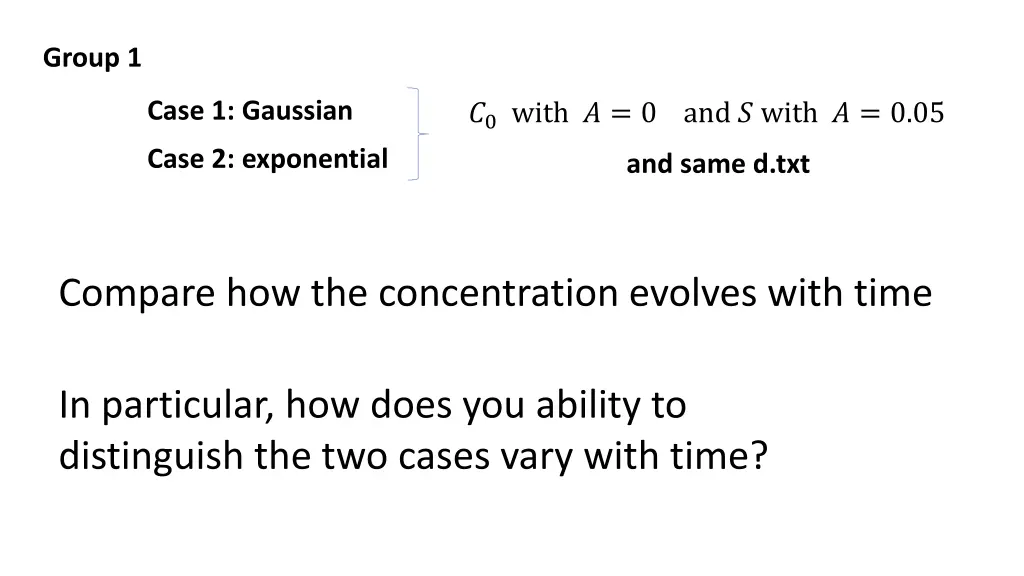 Group 1

Case 1: Gaussian

Case 2: exponential

$C_0$ with $A = 0$ and $S$ with $A = 0.05$

and same d.txt

Compare how the concentration evolves with time

In particular, how does you ability to distinguish the two cases vary with time?